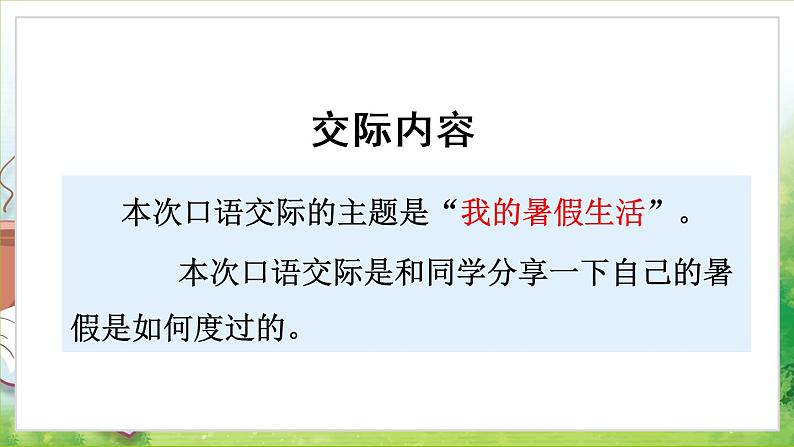 交际内容

本次口语交际的主题是“我的暑假生活”。

本次口语交际是和同学分享一下自己的暑假是如何度过的。